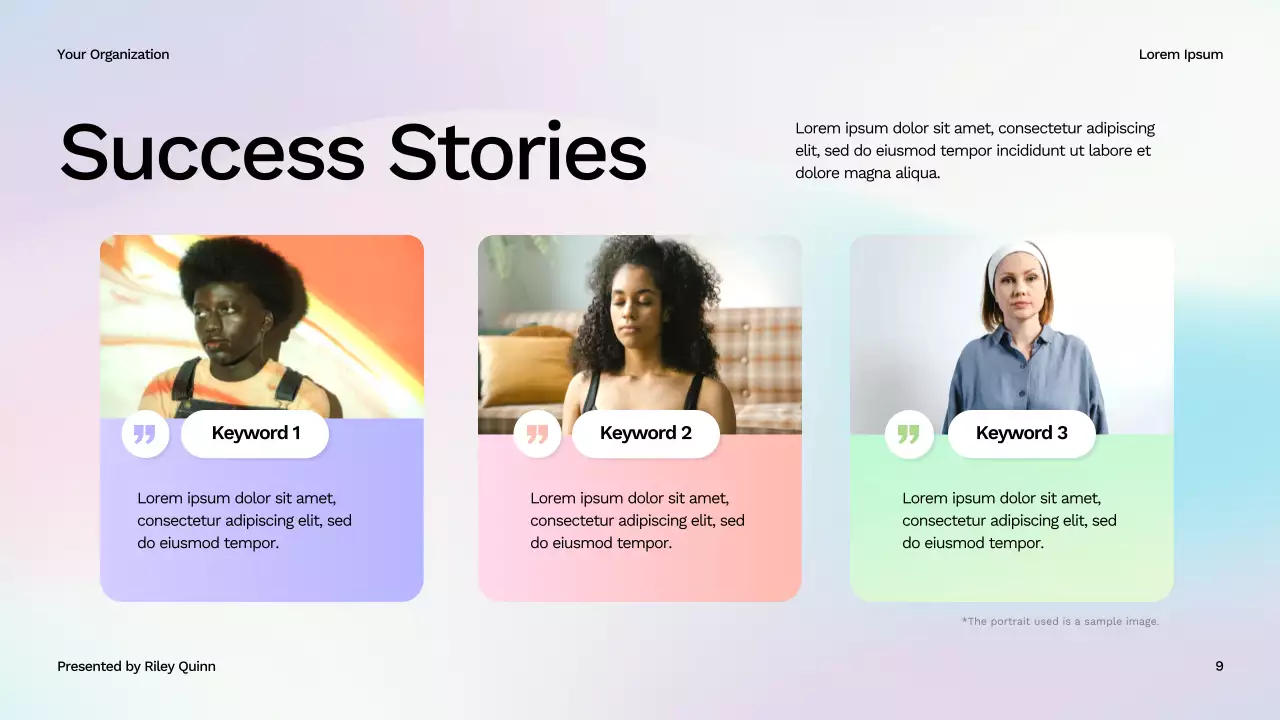 Your Organization

Lorem Ipsum

Success Stories

Lorem ipsum dolor sit amet, consectetur adipiscing elit, sed do eiusmod tempor incididunt ut labore et dolore magna aliqua.

Keyword 1

Lorem ipsum dolor sit amet, consectetur adipiscing elit, sed do eiusmod tempor.

Keyword 2

Lorem ipsum dolor sit amet, consectetur adipiscing elit, sed do eiusmod tempor.

Keyword 3

Lorem ipsum dolor sit amet, consectetur adipiscing elit, sed do eiusmod tempor.

*The portrait used is a sample image.

Presented by Riley Quinn

9